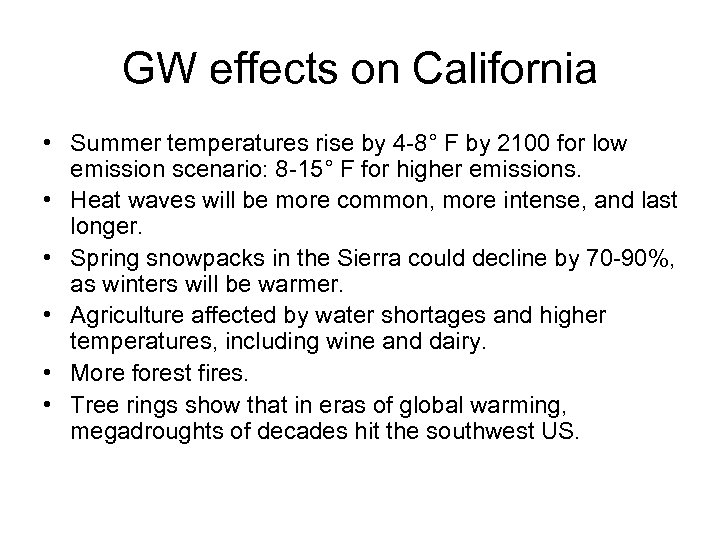 GW effects on California

• Summer temperatures rise by 4-8° F by 2100 for low emission scenario: 8-15° F for higher emissions.
• Heat waves will be more common, more intense, and last longer.
• Spring snowpacks in the Sierra could decline by 70-90%, as winters will be warmer.
• Agriculture affected by water shortages and higher temperatures, including wine and dairy.
• More forest fires.
• Tree rings show that in eras of global warming, megadroughts of decades hit the southwest US.